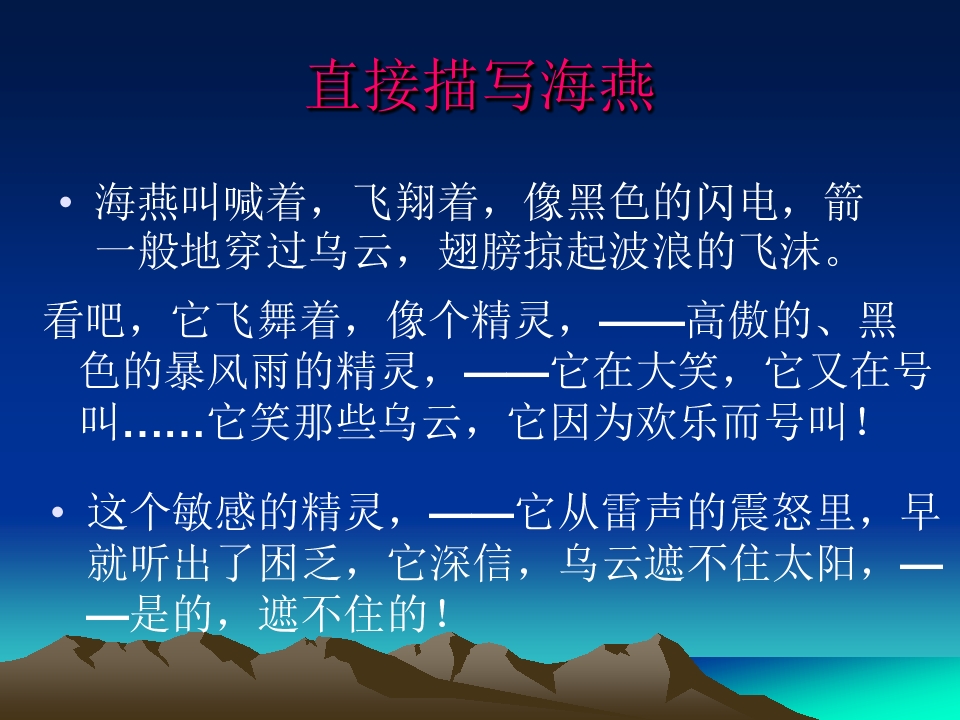 直接描写海燕

• 海燕叫喊着，飞翔着，像黑色的闪电，箭一般地穿过乌云，翅膀掠起波浪的飞沫。

看吧，它飞舞着，像个精灵，——高傲的、黑色的暴风雨的精灵，——它在大笑，它又在号叫……它笑那些乌云，它因为欢乐而号叫！

• 这个敏感的精灵，——它从雷声的震怒里，早就听出了困乏，它深信，乌云遮不住太阳，——是的，遮不住的！